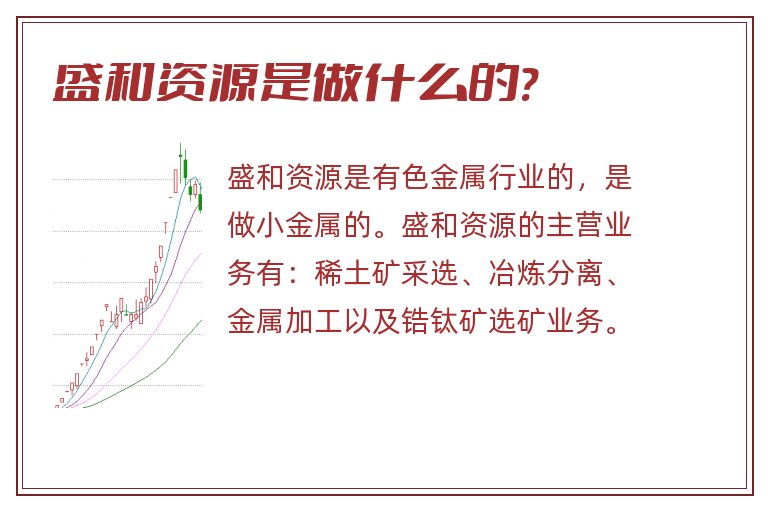 盛和资源是做什么的?

盛和资源是有色金属行业的，是做小金属的。盛和资源的主营业务有：稀土矿采选、冶炼分离、金属加工以及锆钛矿选矿业务。